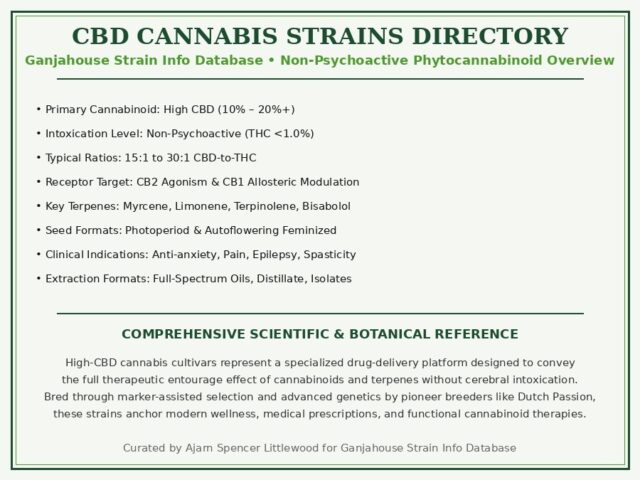 CBD CANNABIS STRAINS DIRECTORY

Ganjahouse Strain Info Database • Non-Psychoactive Phytocannabinoid Overview

• Primary Cannabinoid: High CBD (10% – 20%+)

• Intoxication Level: Non-Psychoactive (THC <1.0%)

• Typical Ratios: 15:1 to 30:1 CBD-to-THC

• Receptor Target: CB2 Agonism & CB1 Allosteric Modulation

• Key Terpenes: Myrcene, Limonene, Terpinolene, Bisabolol

• Seed Formats: Photoperiod & Autoflowering Feminized

• Clinical Indications: Anti-anxiety, Pain, Epilepsy, Spasticity

• Extraction Formats: Full-Spectrum Oils, Distillate, Isolates

COMPREHENSIVE SCIENTIFIC & BOTANICAL REFERENCE

High-CBD cannabis cultivars represent a specialized drug-delivery platform designed to convey the full therapeutic entourage effect of cannabinoids and terpenes without cerebral intoxication. Bred through marker-assisted selection and advanced genetics by pioneer breeders like Dutch Passion, these strains anchor modern wellness, medical prescriptions, and functional cannabinoid therapies.

Curated by Ajarn Spencer Littlewood for Ganjahouse Strain Info Database